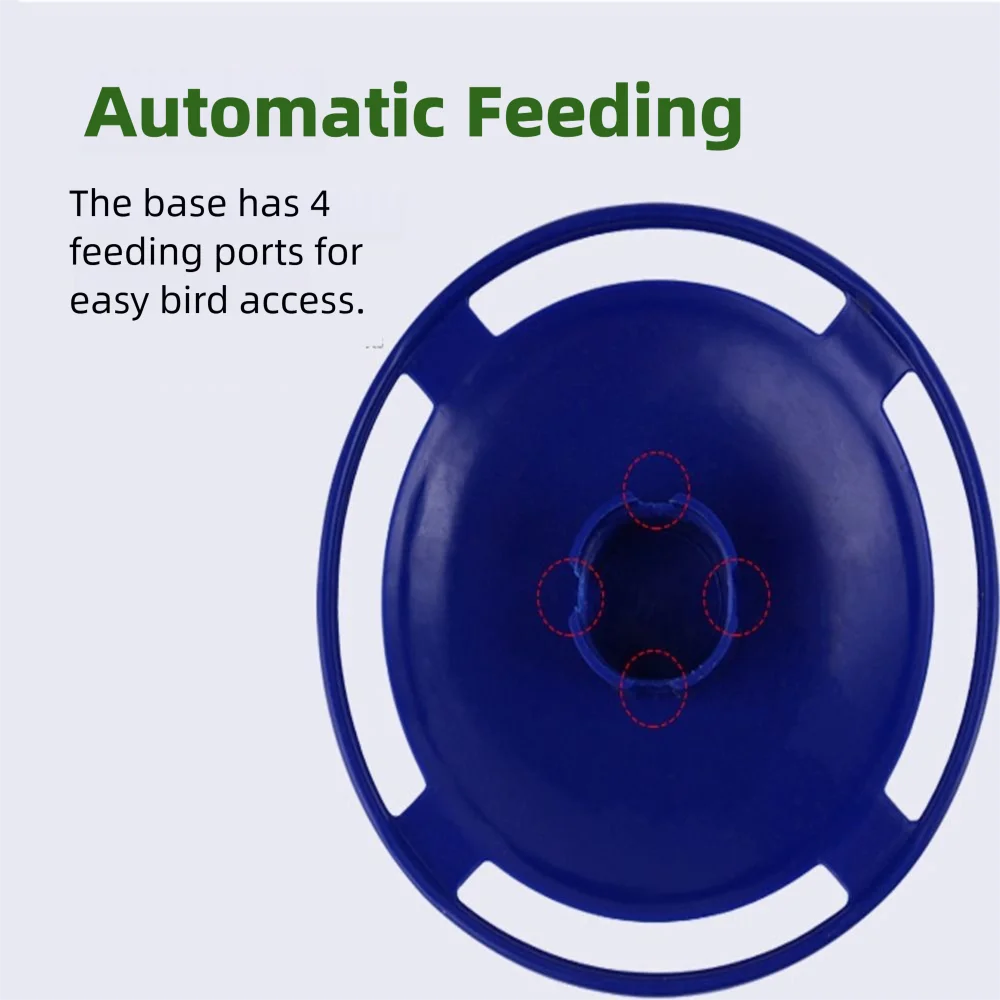 Automatic Feeding

The base has 4 feeding ports for easy bird access.